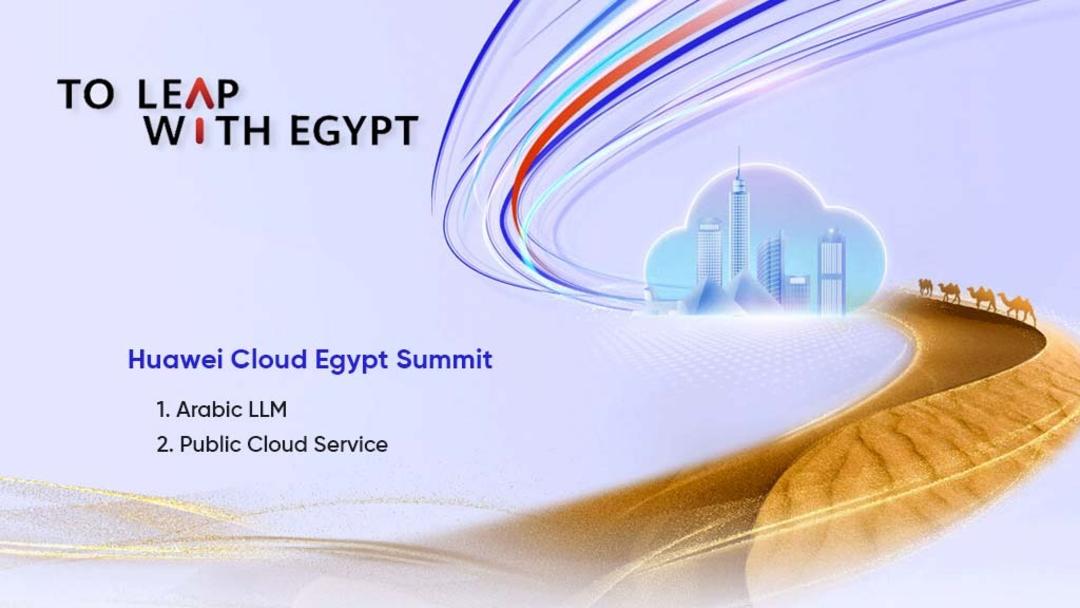 TO LEAP
WITH EGYPT

Huawei Cloud Egypt Summit

1. Arabic LLM
2. Public Cloud Service